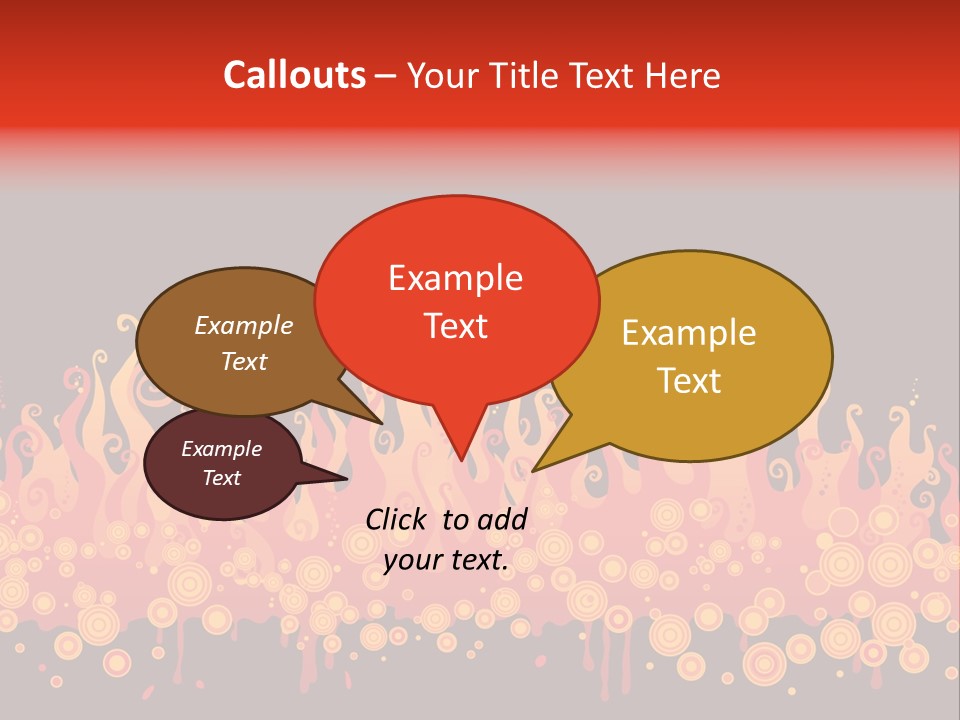 Callouts – Your Title Text Here

Example Text

Example Text

Example Text

Example Text

Click to add your text.